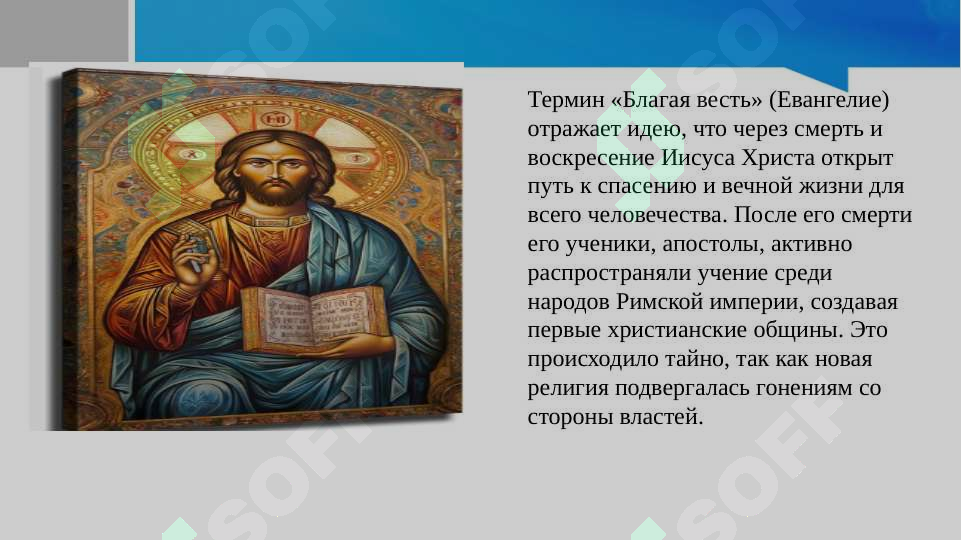 Термин «Благая весть» (Евангелие) отражает идею, что через смерть и воскресение Иисуса Христа открыт путь к спасению и вечной жизни для всего человечества. После его смерти его ученики, апостолы, активно распространяли учение среди народов Римской империи, создавая первые христианские общины. Это происходило тайно, так как новая религия подвергалась гонениям со стороны властей.